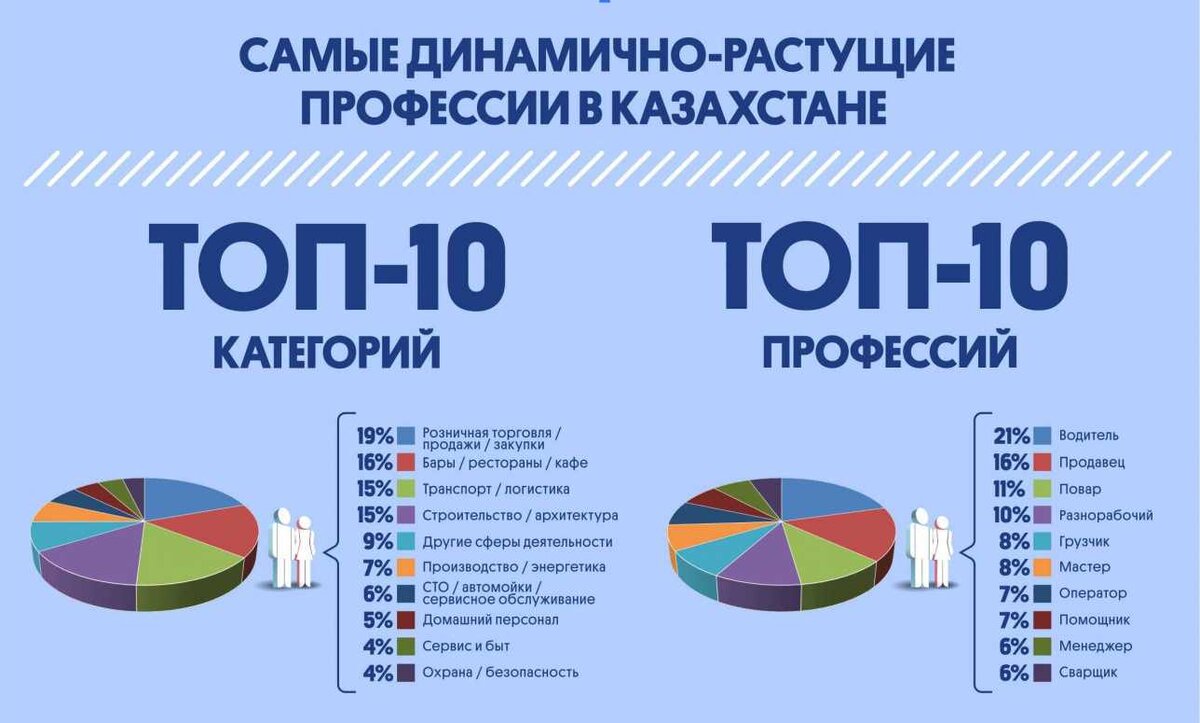 САМЫЕ ДИНАМИЧНО-РАСТУЩИЕ ПРОФЕССИИ В КАЗАХСТАНЕ

ТОП-10
КАТЕГОРИЙ

19% Розничная торговля / продажи / закупки
16% Бары / рестораны / кафе
15% Транспорт / логистика
15% Строительство / архитектура
9% Другие сферы деятельности
7% Производство / энергетика
6% СТО / автомойки / сервисное обслуживание
5% Домашний персонал
4% Сервис и быт
4% Охрана / безопасность

ТОП-10
ПРОФЕССИЙ

21% Водитель
16% Продавец
11% Повар
10% Разнорабочий
8% Грузчик
8% Мастер
7% Оператор
7% Помощник
6% Менеджер
6% Сварщик